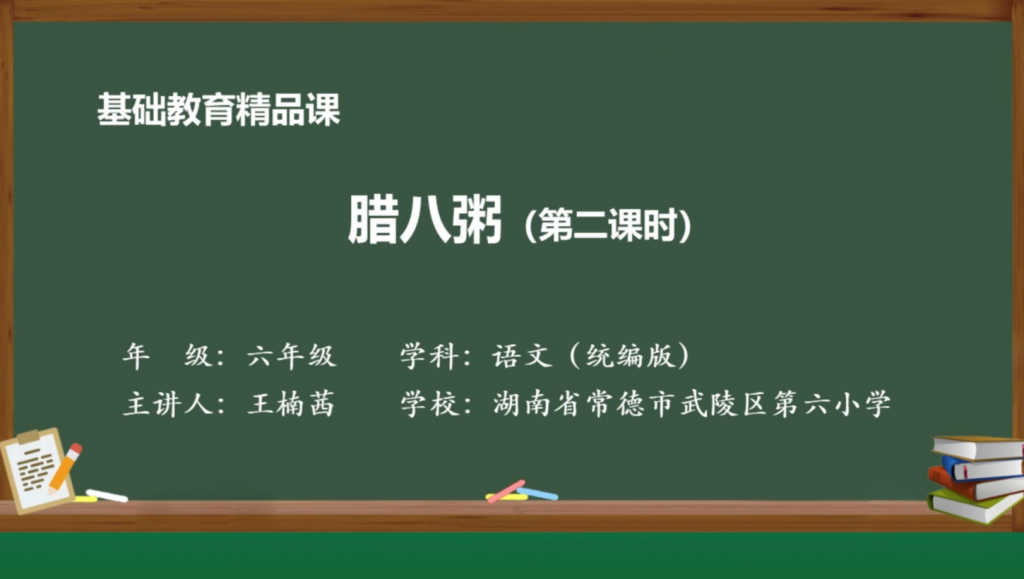 基础教育精品课

腊八粥（第二课时）

年　级：六年级　　学科：语文（统编版）

主讲人：王楠茜　　学校：湖南省常德市武陵区第六小学